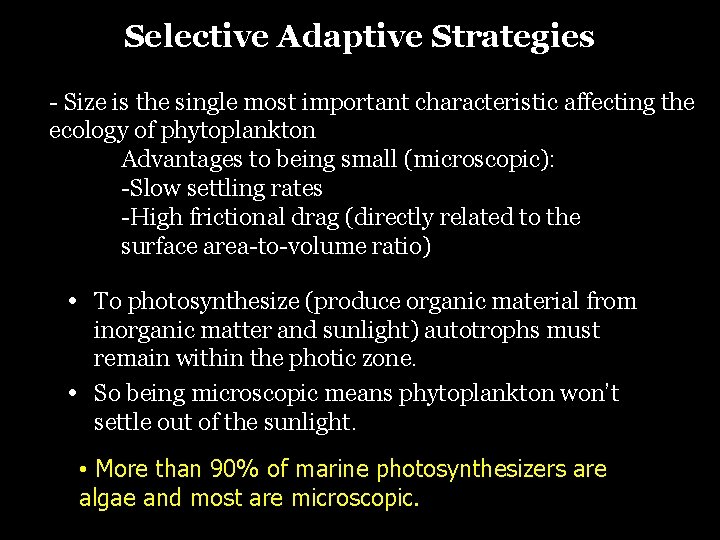 Selective Adaptive Strategies

- Size is the single most important characteristic affecting the ecology of phytoplankton

Advantages to being small (microscopic):
-Slow settling rates
-High frictional drag (directly related to the surface area-to-volume ratio)

• To photosynthesize (produce organic material from inorganic matter and sunlight) autotrophs must remain within the photic zone.
• So being microscopic means phytoplankton won't settle out of the sunlight.

• More than 90% of marine photosynthesizers are algae and most are microscopic.